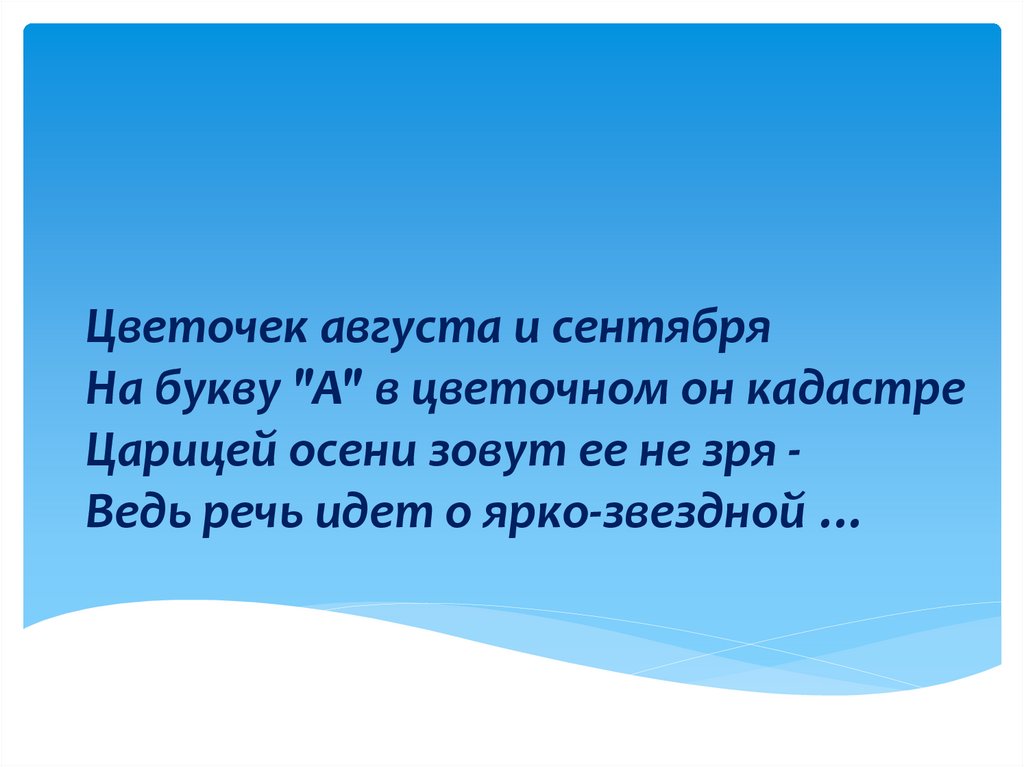 Цветочек августа и сентября
На букву "А" в цветочном он кадастре
Царицей осени зовут ее не зря -
Ведь речь идет о ярко-звездной …